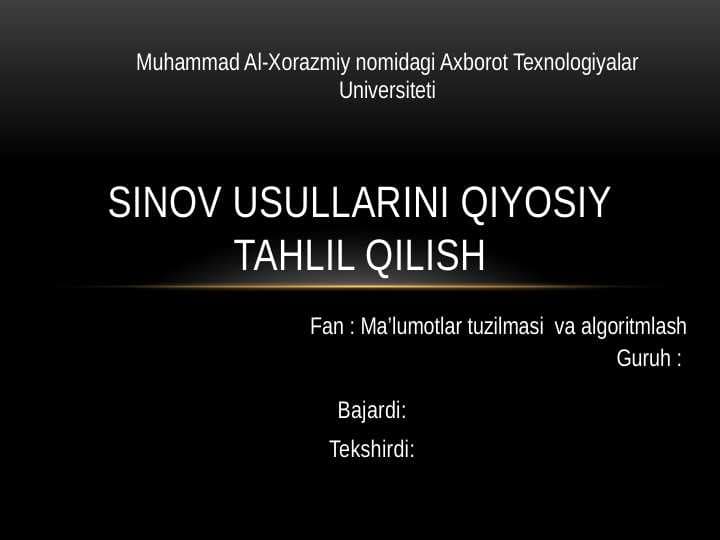 Muhammad Al-Xorazmiy nomidagi Axborot Texnologiyalar Universiteti

SINOV USULLARINI QIYOSIY TAHLIL QILISH

Fan : Ma'lumotlar tuzilmasi va algoritmlash
Guruh :

Bajardi:
Tekshirdi: